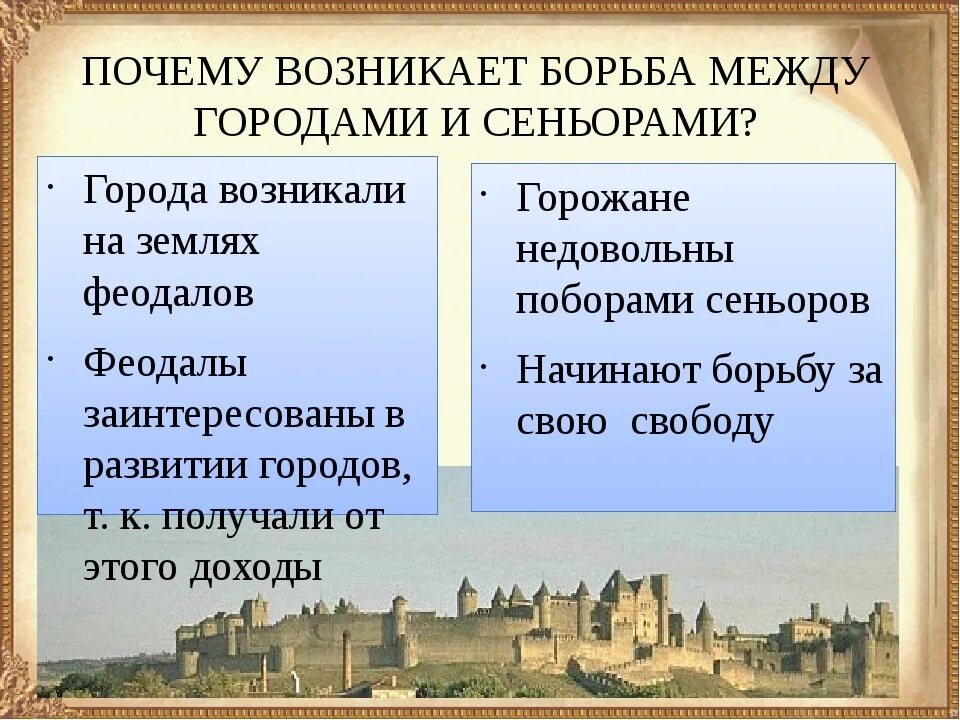 ПОЧЕМУ ВОЗНИКАЕТ БОРЬБА МЕЖДУ ГОРОДАМИ И СЕНЬОРАМИ?

· Города возникали на землях феодалов

· Феодалы заинтересованы в развитии городов, т. к. получали от этого доходы

· Горожане недовольны поборами сеньоров

· Начинают борьбу за свою свободу